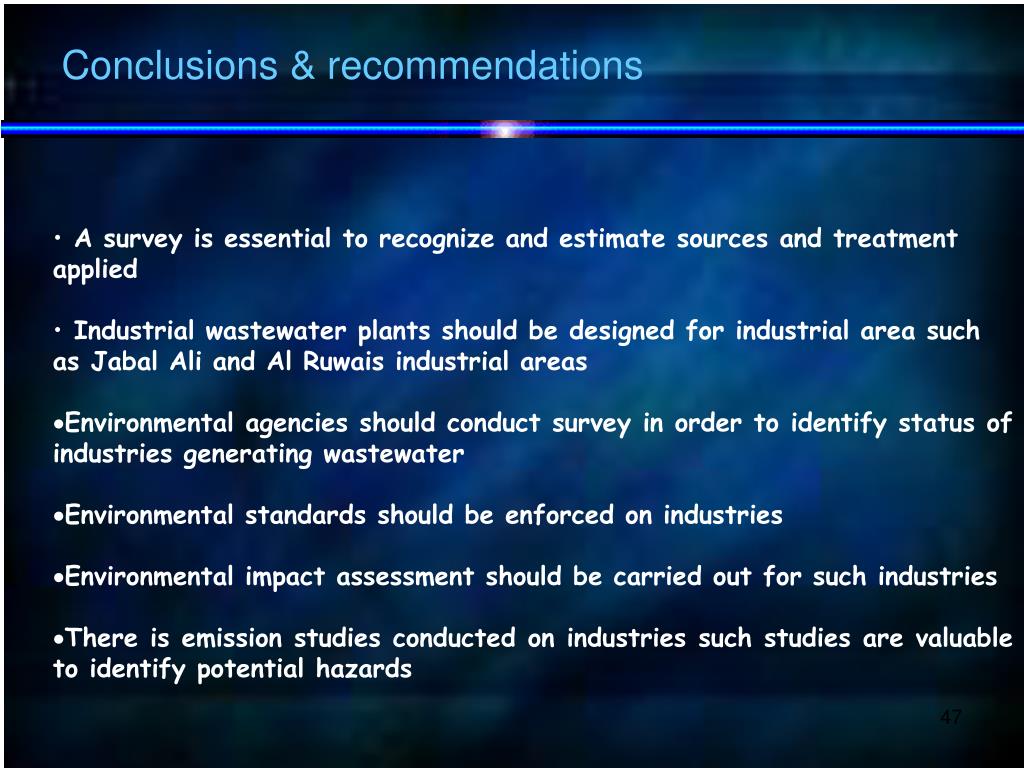 Conclusions & recommendations

• A survey is essential to recognize and estimate sources and treatment applied

• Industrial wastewater plants should be designed for industrial area such as Jabal Ali and Al Ruwais industrial areas

•Environmental agencies should conduct survey in order to identify status of industries generating wastewater

•Environmental standards should be enforced on industries

•Environmental impact assessment should be carried out for such industries

•There is emission studies conducted on industries such studies are valuable to identify potential hazards

47